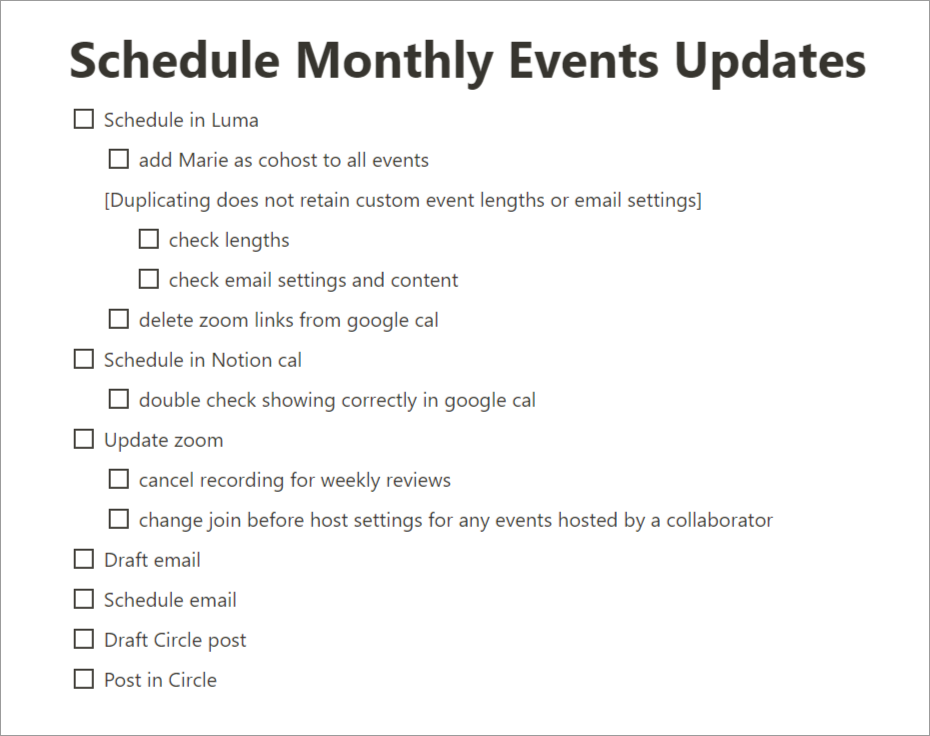 Schedule Monthly Events Updates

☐ Schedule in Luma

☐ add Marie as cohost to all events

[Duplicating does not retain custom event lengths or email settings]

☐ check lengths

☐ check email settings and content

☐ delete zoom links from google cal

☐ Schedule in Notion cal

☐ double check showing correctly in google cal

☐ Update zoom

☐ cancel recording for weekly reviews

☐ change join before host settings for any events hosted by a collaborator

☐ Draft email

☐ Schedule email

☐ Draft Circle post

☐ Post in Circle